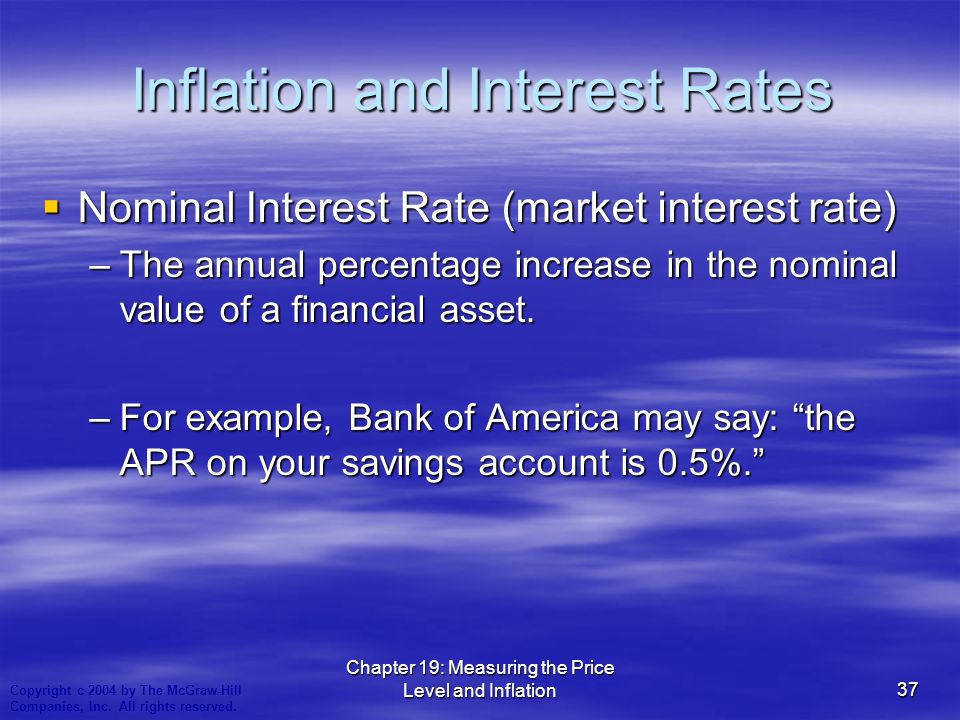 Inflation and Interest Rates

▪ Nominal Interest Rate (market interest rate)

– The annual percentage increase in the nominal value of a financial asset.

– For example, Bank of America may say: “the APR on your savings account is 0.5%.”

Copyright c 2004 by The McGraw-Hill Companies, Inc. All rights reserved.

Chapter 19: Measuring the Price Level and Inflation

37